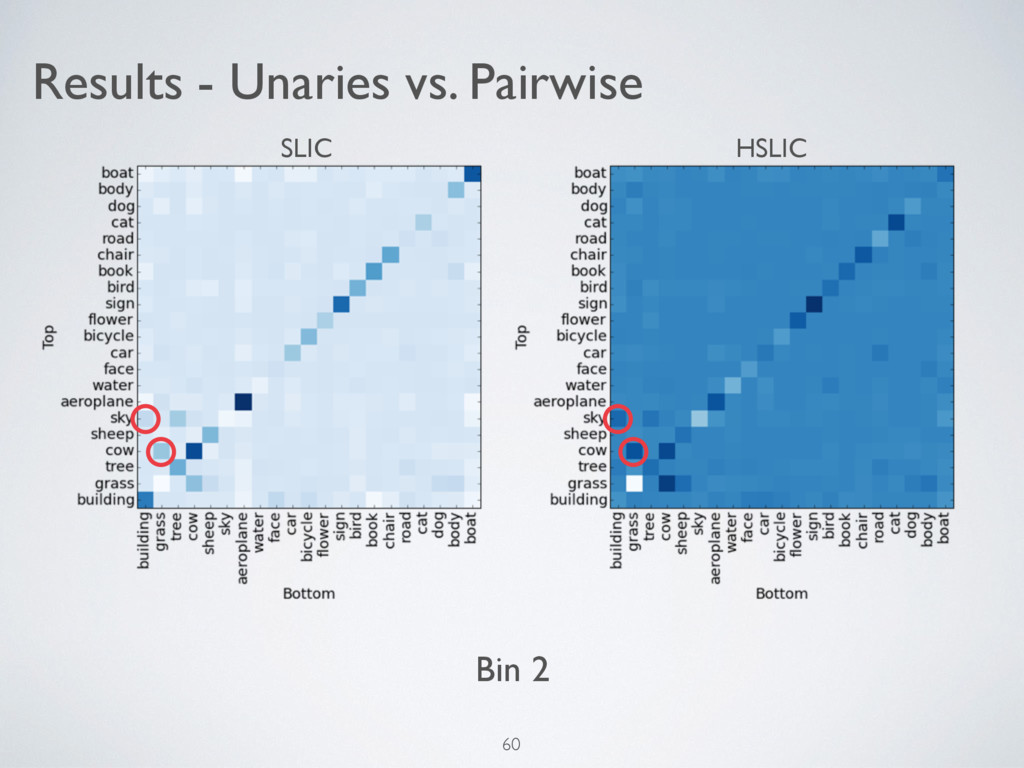 Results - Unaries vs. Pairwise

SLIC

Top

boat
body
dog
cat
road
chair
book
bird
sign
flower
bicycle
car
face
water
aeroplane
sky
sheep
cow
tree
grass
building

building grass tree cow sheep sky aeroplane water face car bicycle flower sign bird book chair road cat dog body boat

Bottom

HSLIC

Top

boat
body
dog
cat
road
chair
book
bird
sign
flower
bicycle
car
face
water
aeroplane
sky
sheep
cow
tree
grass
building

building grass tree cow sheep sky aeroplane water face car bicycle flower sign bird book chair road cat dog body boat

Bottom

Bin 2

60